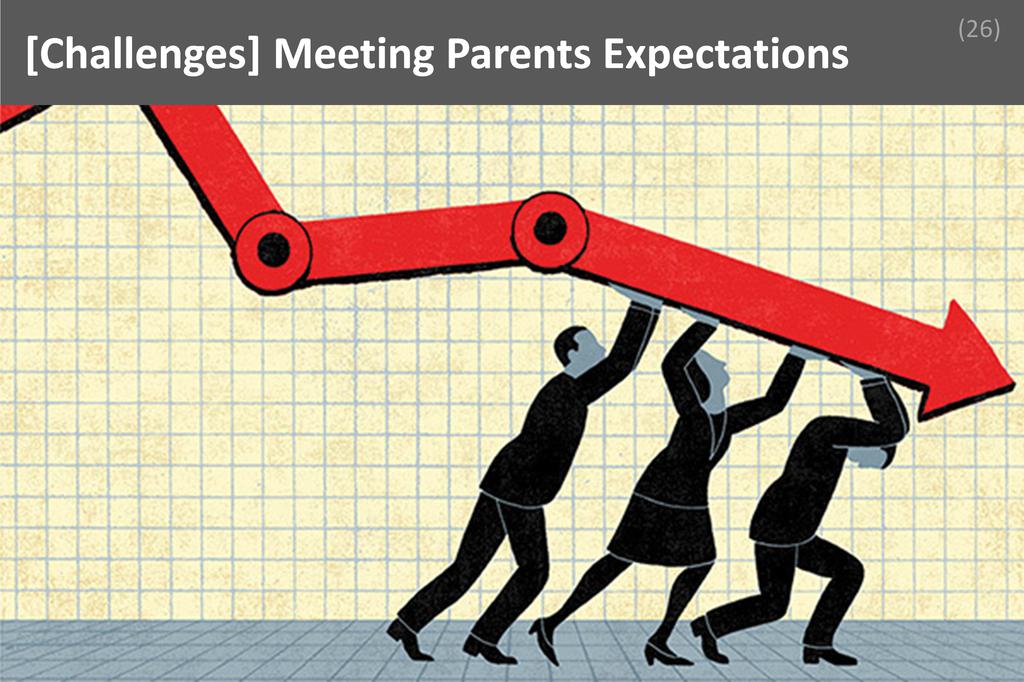 [Challenges] Meeting Parents Expectations

(26)